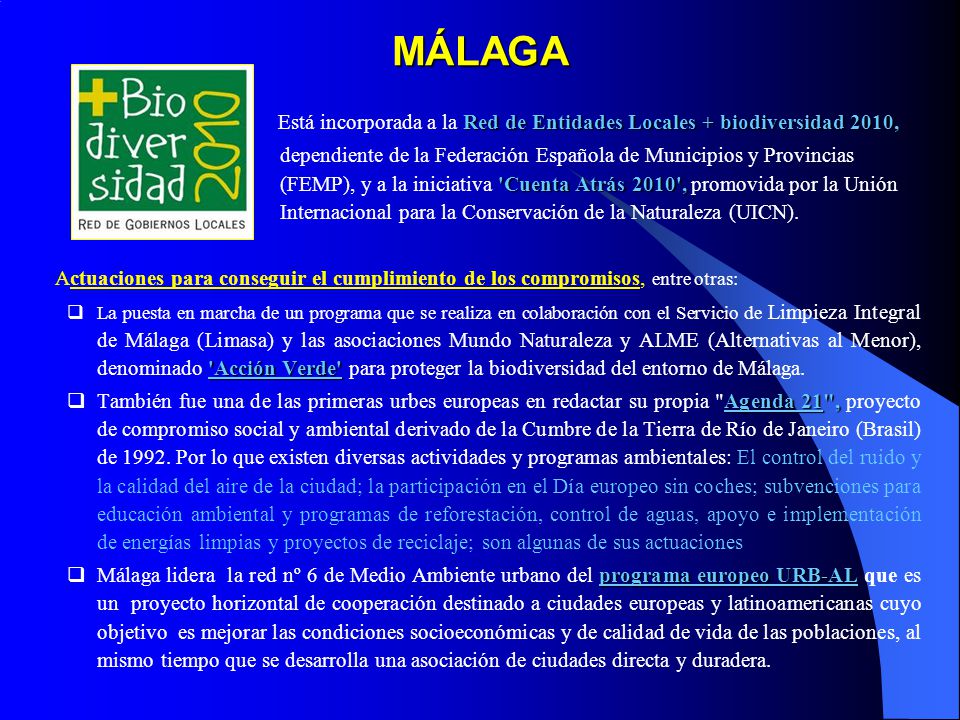 MÁLAGA

+Bio diver sidad 2010
RED DE GOBIERNOS LOCALES

Está incorporada a la Red de Entidades Locales + biodiversidad 2010, dependiente de la Federación Española de Municipios y Provincias (FEMP), y a la iniciativa 'Cuenta Atrás 2010', promovida por la Unión Internacional para la Conservación de la Naturaleza (UICN).

Actuaciones para conseguir el cumplimiento de los compromisos, entre otras:

❑ La puesta en marcha de un programa que se realiza en colaboración con el Servicio de Limpieza Integral de Málaga (Limasa) y las asociaciones Mundo Naturaleza y ALME (Alternativas al Menor), denominado 'Acción Verde' para proteger la biodiversidad del entorno de Málaga.

❑ También fue una de las primeras urbes europeas en redactar su propia "Agenda 21", proyecto de compromiso social y ambiental derivado de la Cumbre de la Tierra de Río de Janeiro (Brasil) de 1992. Por lo que existen diversas actividades y programas ambientales: El control del ruido y la calidad del aire de la ciudad; la participación en el Día europeo sin coches; subvenciones para educación ambiental y programas de reforestación, control de aguas, apoyo e implementación de energías limpias y proyectos de reciclaje; son algunas de sus actuaciones

❑ Málaga lidera la red nº 6 de Medio Ambiente urbano del programa europeo URB-AL que es un proyecto horizontal de cooperación destinado a ciudades europeas y latinoamericanas cuyo objetivo es mejorar las condiciones socioeconómicas y de calidad de vida de las poblaciones, al mismo tiempo que se desarrolla una asociación de ciudades directa y duradera.